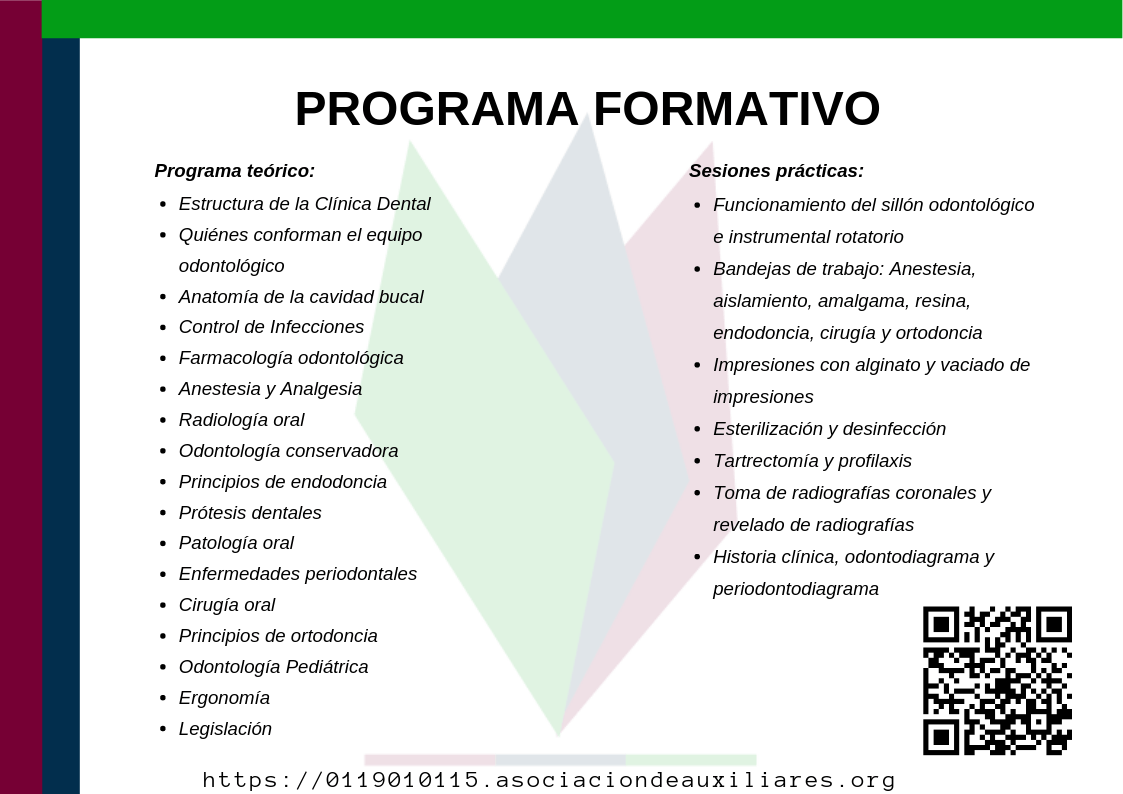 PROGRAMA FORMATIVO

Programa teórico:

- Estructura de la Clínica Dental
- Quiénes conforman el equipo odontológico
- Anatomía de la cavidad bucal
- Control de Infecciones
- Farmacología odontológica
- Anestesia y Analgesia
- Radiología oral
- Odontología conservadora
- Principios de endodoncia
- Prótesis dentales
- Patología oral
- Enfermedades periodontales
- Cirugía oral
- Principios de ortodoncia
- Odontología Pediátrica
- Ergonomía
- Legislación

Sesiones prácticas:

- Funcionamiento del sillón odontológico e instrumental rotatorio
- Bandejas de trabajo: Anestesia, aislamiento, amalgama, resina, endodoncia, cirugía y ortodoncia
- Impresiones con alginato y vaciado de impresiones
- Esterilización y desinfección
- Tartrectomía y profilaxis
- Toma de radiografías coronales y revelado de radiografías
- Historia clínica, odontodiagrama y periodontodiagrama

https://0119010115.asociaciondeauxiliares.org